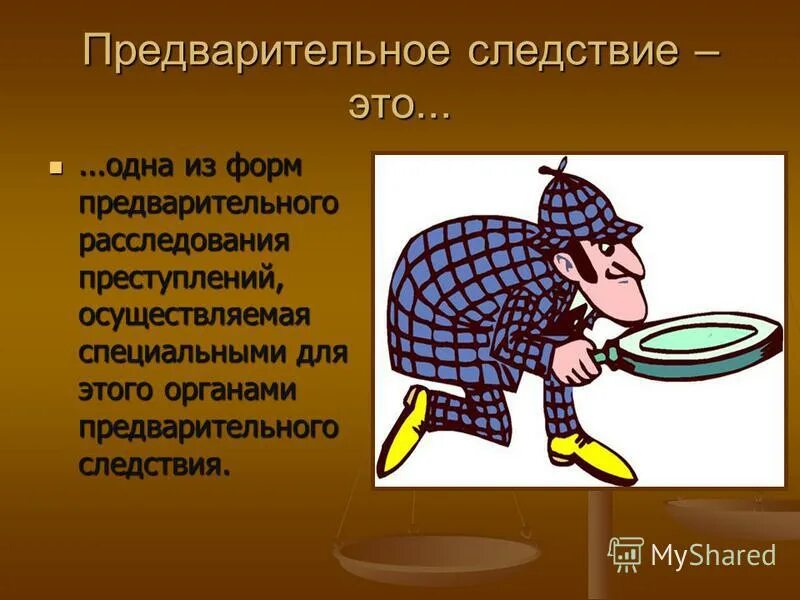 Предварительное следствие – это…

...одна из форм предварительного расследования преступлений, осуществляемая специальными для этого органами предварительного следствия.

MyShared